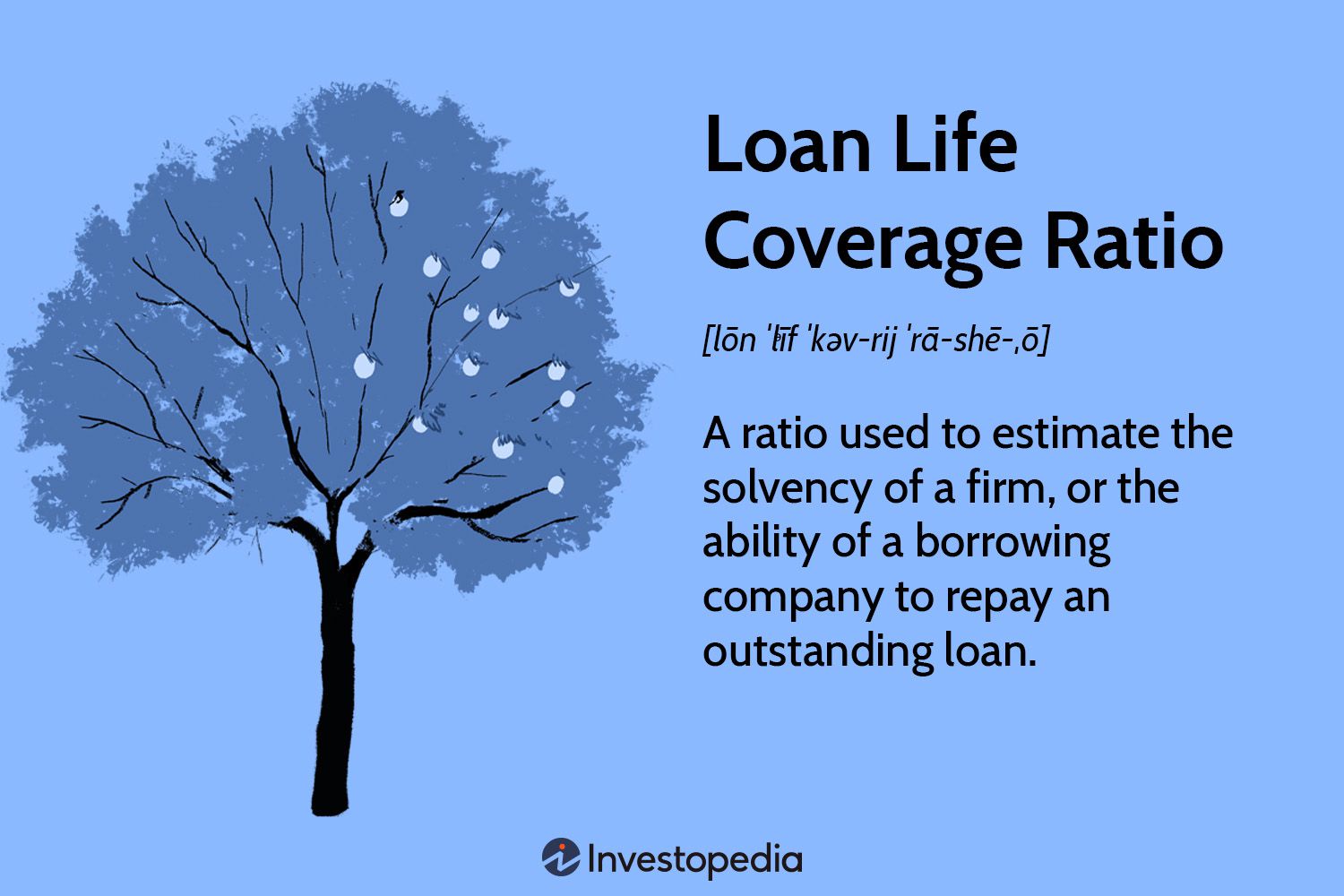 Loan Life Coverage Ratio

[lōn ˈlīf ˈkəv-rij ˈrā-shē-ˌō]

A ratio used to estimate the solvency of a firm, or the ability of a borrowing company to repay an outstanding loan.

Investopedia